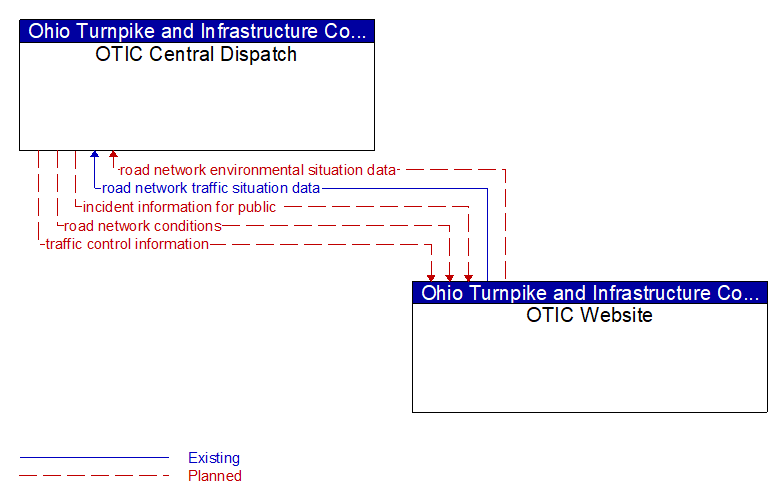 Ohio Turnpike and Infrastructure Co...
OTIC Central Dispatch

road network environmental situation data
road network traffic situation data
incident information for public
road network conditions
traffic control information

Ohio Turnpike and Infrastructure Co...
OTIC Website

Existing
Planned